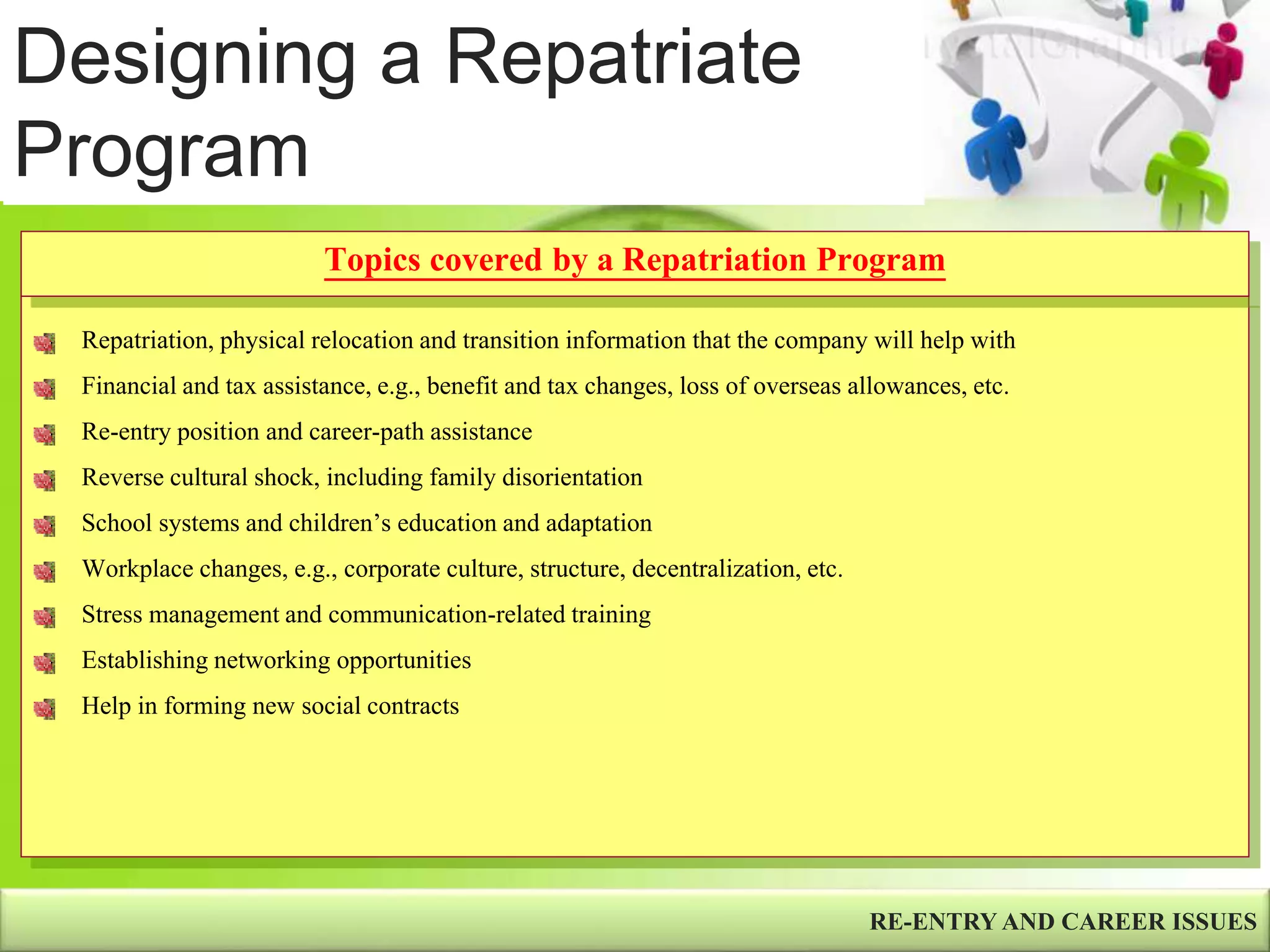 Designing a Repatriate Program

Topics covered by a Repatriation Program

Repatriation, physical relocation and transition information that the company will help with

Financial and tax assistance, e.g., benefit and tax changes, loss of overseas allowances, etc.

Re-entry position and career-path assistance

Reverse cultural shock, including family disorientation

School systems and children's education and adaptation

Workplace changes, e.g., corporate culture, structure, decentralization, etc.

Stress management and communication-related training

Establishing networking opportunities

Help in forming new social contracts

RE-ENTRY AND CAREER ISSUES